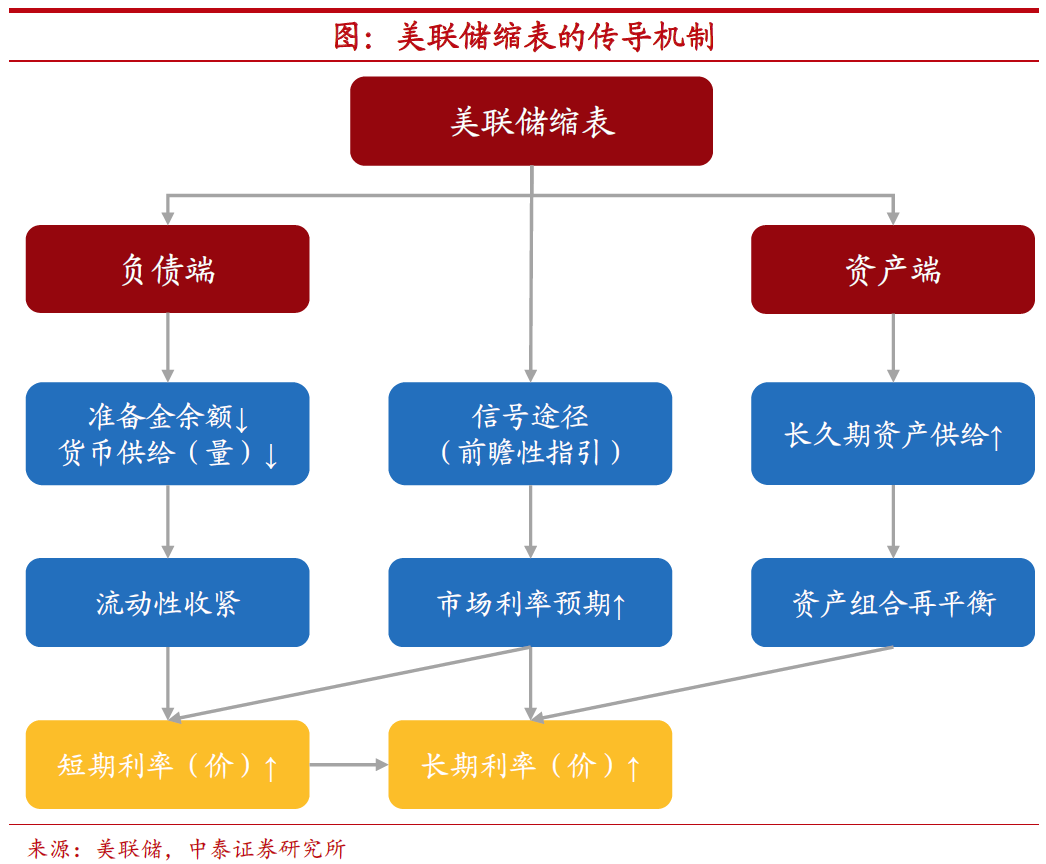 图：美联储缩表的传导机制

美联储缩表

负债端

资产端

准备金余额↓
货币供给（量）↓

信号途径
（前瞻性指引）

长久期资产供给↑

流动性收紧

市场利率预期↑

资产组合再平衡

短期利率（价）↑

长期利率（价）↑

来源：美联储，中泰证券研究所